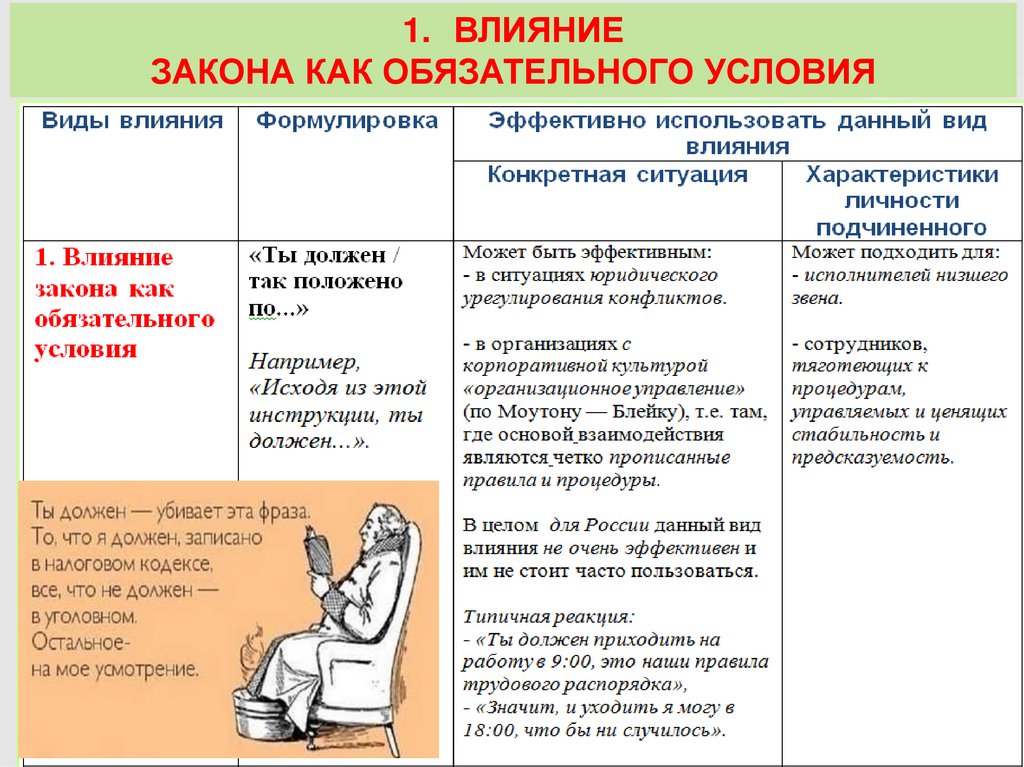 1. ВЛИЯНИЕ
ЗАКОНА КАК ОБЯЗАТЕЛЬНОГО УСЛОВИЯ

| Виды влияния | Формулировка | Эффективно использовать данный вид влияния: Конкретная ситуация | Эффективно использовать данный вид влияния: Характеристики личности подчиненного |
|---|---|---|---|
| 1. Влияние закона как обязательного условия | «Ты должен / так положено по...» Например, «Исходя из этой инструкции, ты должен...». | Может быть эффективным: - в ситуациях юридического урегулирования конфликтов. - в организациях с корпоративной культурой «организационное управление» (по Моутону — Блейку), т.е. там, где основой взаимодействия являются четко прописанные правила и процедуры. В целом для России данный вид влияния не очень эффективен и им не стоит часто пользоваться. Типичная реакция: - «Ты должен приходить на работу в 9:00, это наши правила трудового распорядка», - «Значит, и уходить я могу в 18:00, что бы ни случилось». | Может подходить для: - исполнителей низшего звена. - сотрудников, тяготеющих к процедурам, управляемых и ценящих стабильность и предсказуемость. |

Ты должен — убивает эта фраза. То, что я должен, записано в налоговом кодексе, все, что не должен — в уголовном. Остальное- на мое усмотрение.